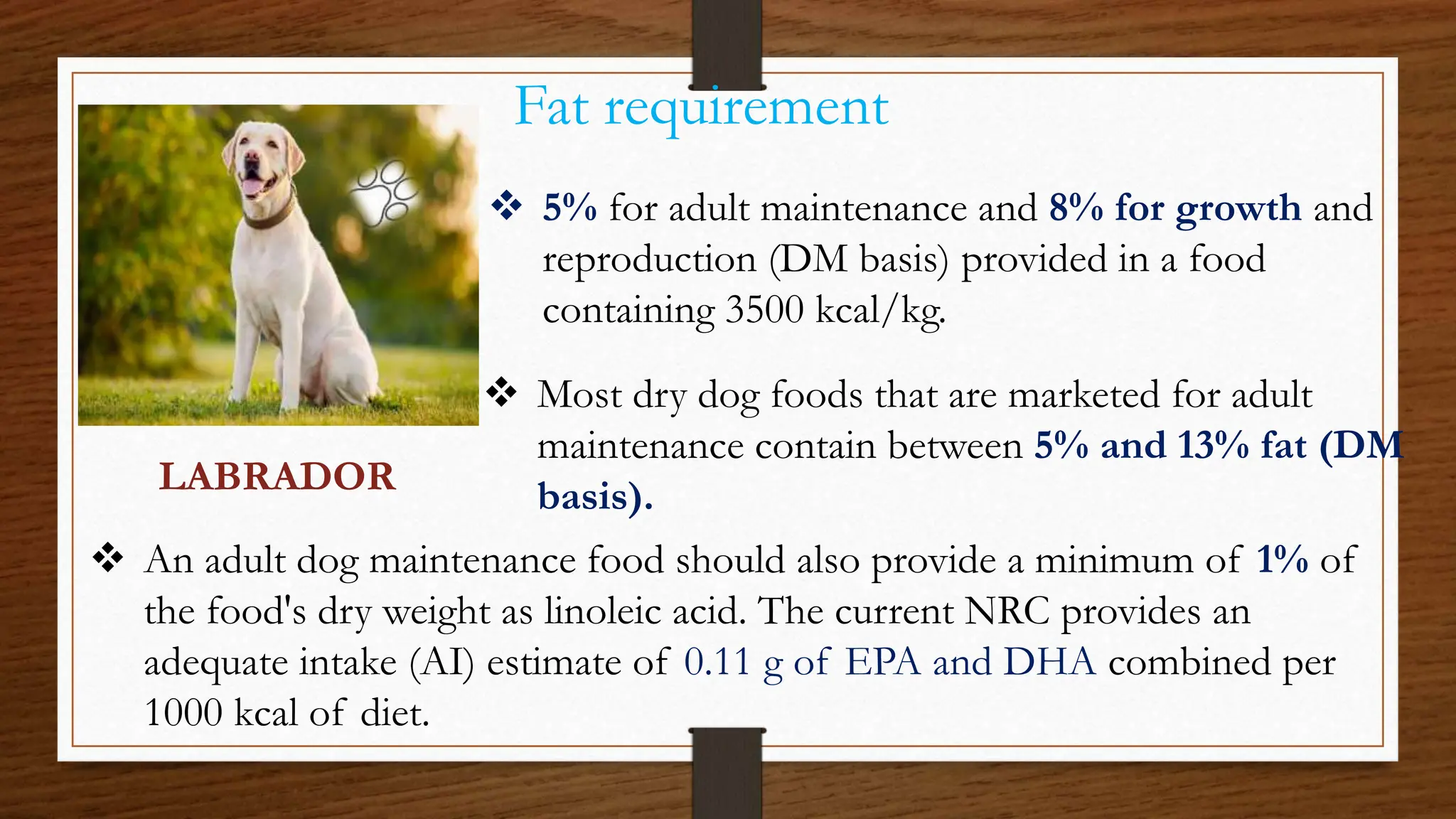 Fat requirement

❖ 5% for adult maintenance and 8% for growth and reproduction (DM basis) provided in a food containing 3500 kcal/kg.

❖ Most dry dog foods that are marketed for adult maintenance contain between 5% and 13% fat (DM basis).

LABRADOR

❖ An adult dog maintenance food should also provide a minimum of 1% of the food's dry weight as linoleic acid. The current NRC provides an adequate intake (AI) estimate of 0.11 g of EPA and DHA combined per 1000 kcal of diet.